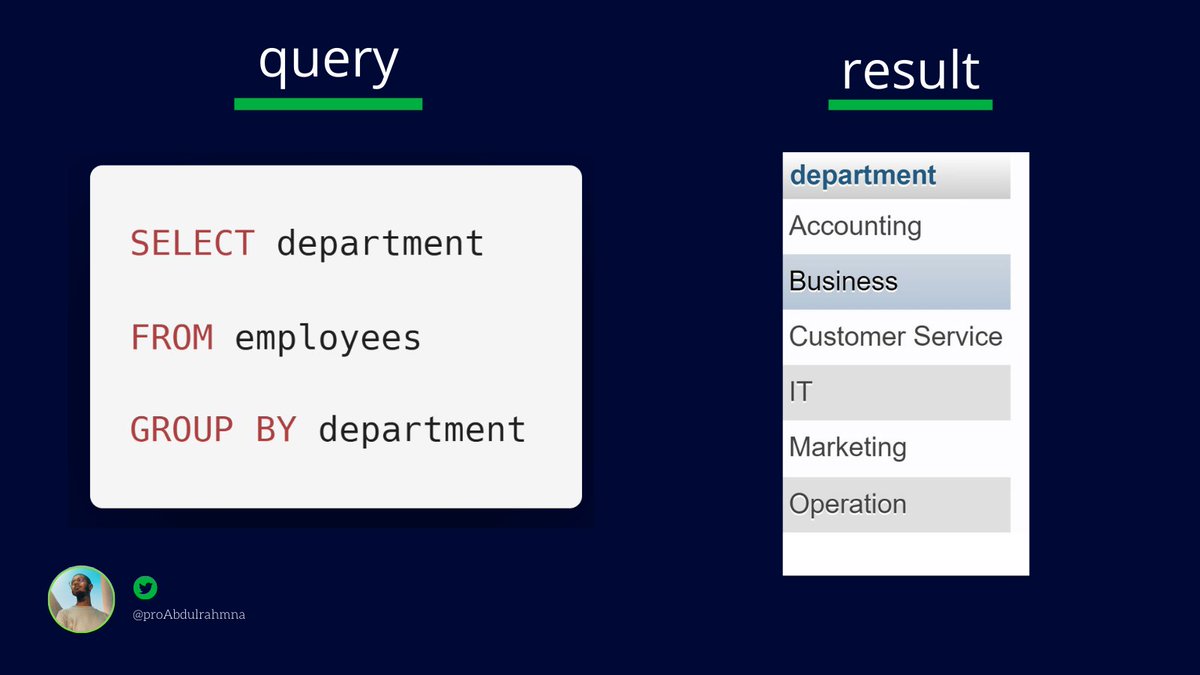 query

SELECT department

FROM employees

GROUP BY department

result

| department |
|---|
| Accounting |
| Business |
| Customer Service |
| IT |
| Marketing |
| Operation |

@proAbdulrahmna